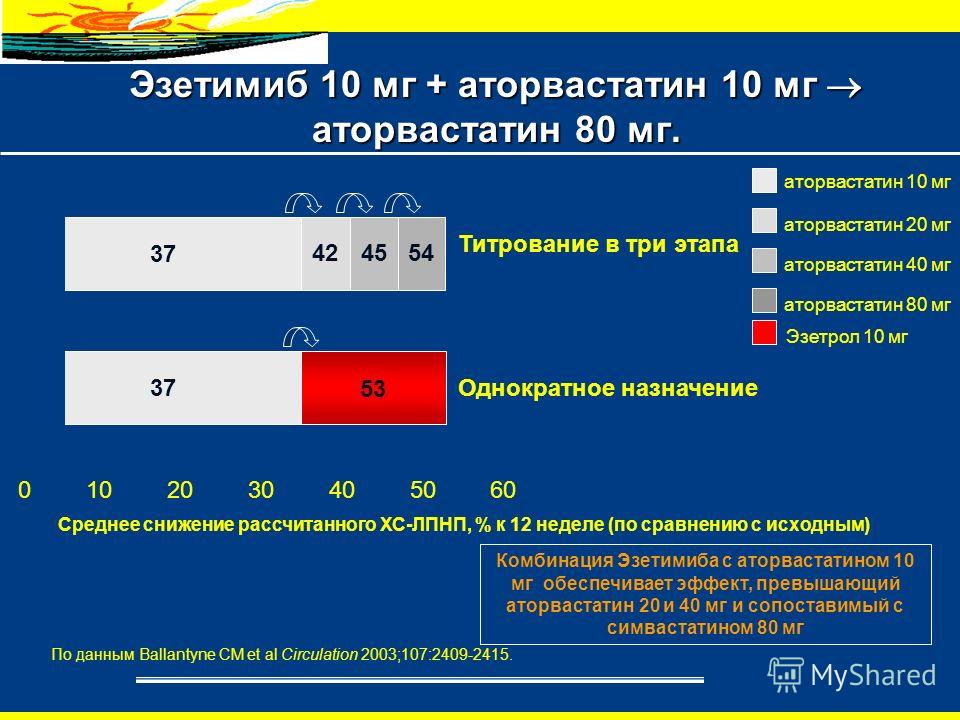 Эзетимиб 10 мг + аторвастатин 10 мг → аторвастатин 80 мг.

аторвастатин 10 мг
аторвастатин 20 мг
аторвастатин 40 мг
аторвастатин 80 мг
Эзетрол 10 мг

37 42 45 54
Титрование в три этапа

37 53
Однократное назначение

0 10 20 30 40 50 60

Среднее снижение рассчитанного ХС-ЛПНП, % к 12 неделе (по сравнению с исходным)

Комбинация Эзетимиба с аторвастатином 10 мг обеспечивает эффект, превышающий аторвастатин 20 и 40 мг и сопоставимый с симвастатином 80 мг

По данным Ballantyne CM et al Circulation 2003;107:2409-2415.

MyShared